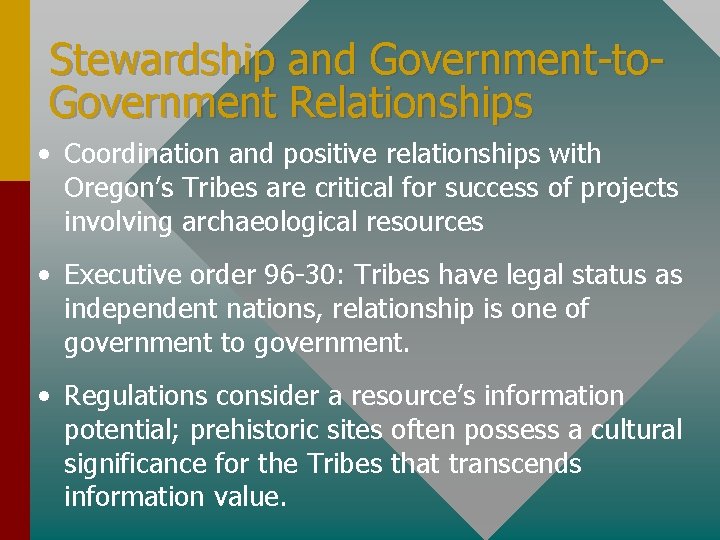 Stewardship and Government-to-Government Relationships

• Coordination and positive relationships with Oregon's Tribes are critical for success of projects involving archaeological resources

• Executive order 96-30: Tribes have legal status as independent nations, relationship is one of government to government.

• Regulations consider a resource's information potential; prehistoric sites often possess a cultural significance for the Tribes that transcends information value.